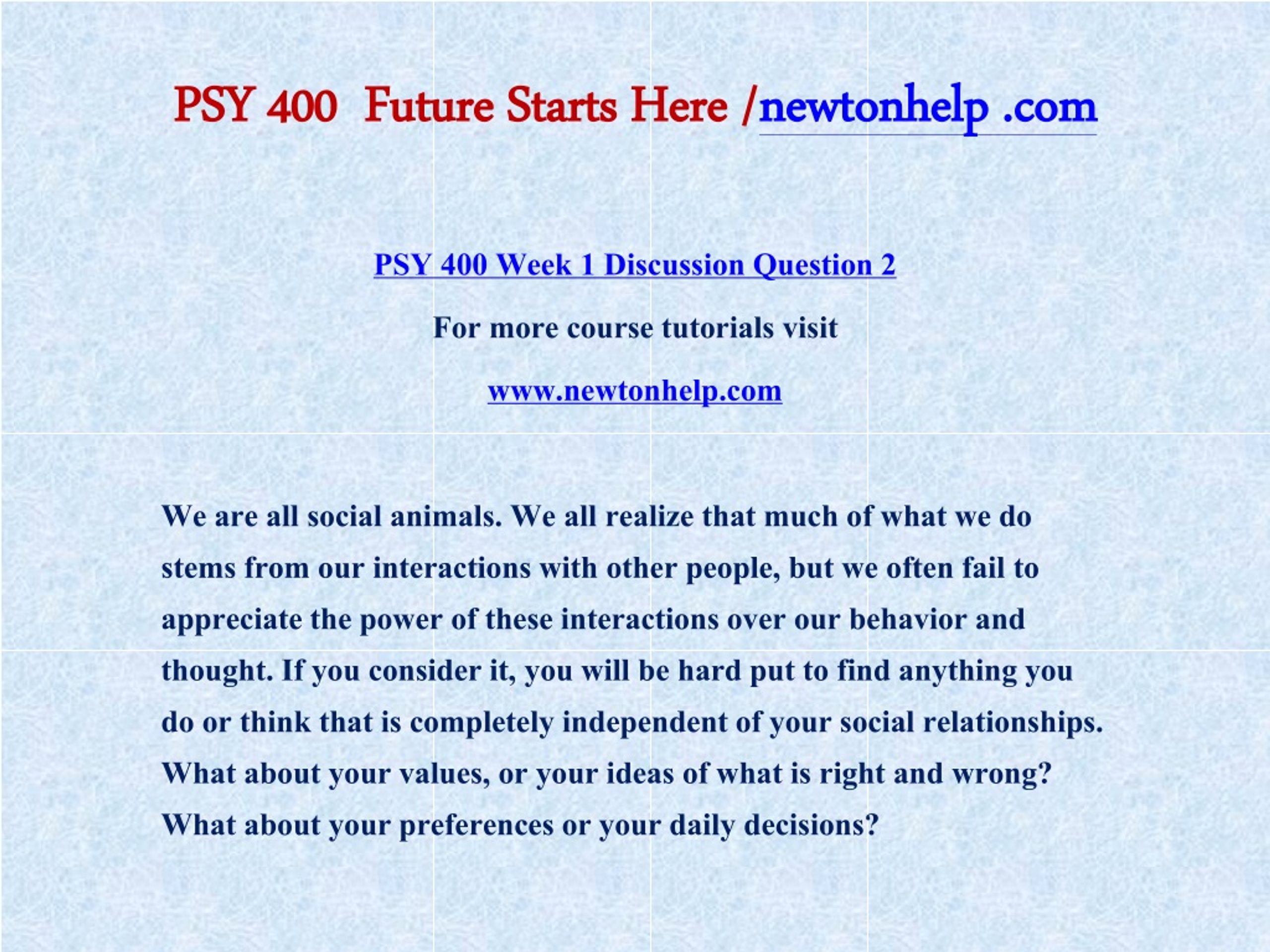 PSY 400 Future Starts Here /newtonhelp .com

PSY 400 Week 1 Discussion Question 2

For more course tutorials visit

www.newtonhelp.com

We are all social animals. We all realize that much of what we do stems from our interactions with other people, but we often fail to appreciate the power of these interactions over our behavior and thought. If you consider it, you will be hard put to find anything you do or think that is completely independent of your social relationships. What about your values, or your ideas of what is right and wrong? What about your preferences or your daily decisions?